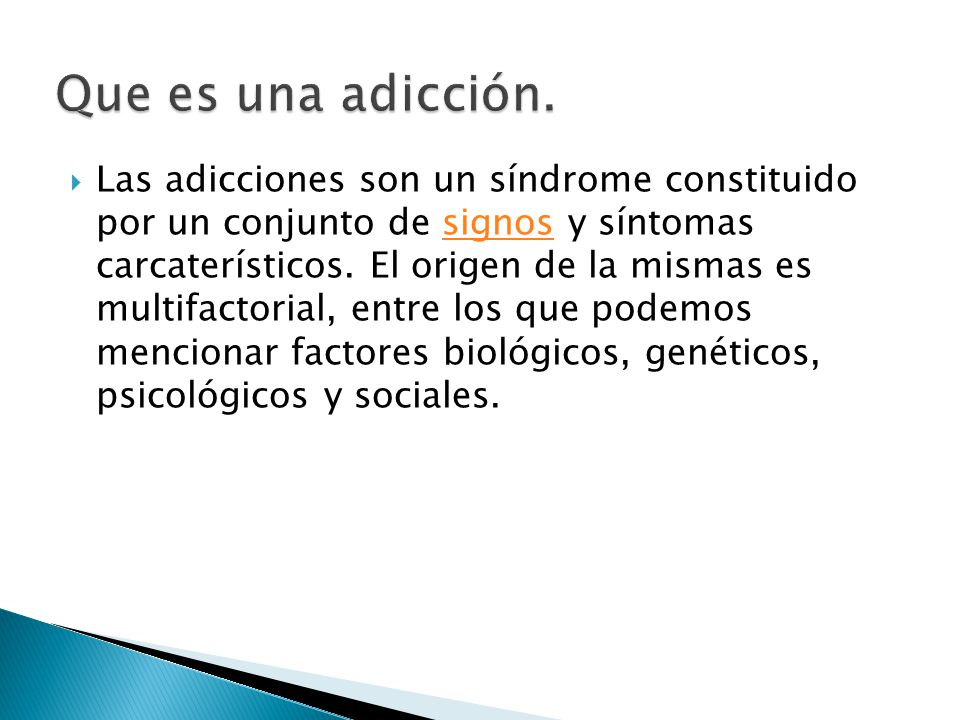 Que es una adicción.

Las adicciones son un síndrome constituido por un conjunto de signos y síntomas carcaterísticos. El origen de la mismas es multifactorial, entre los que podemos mencionar factores biológicos, genéticos, psicológicos y sociales.